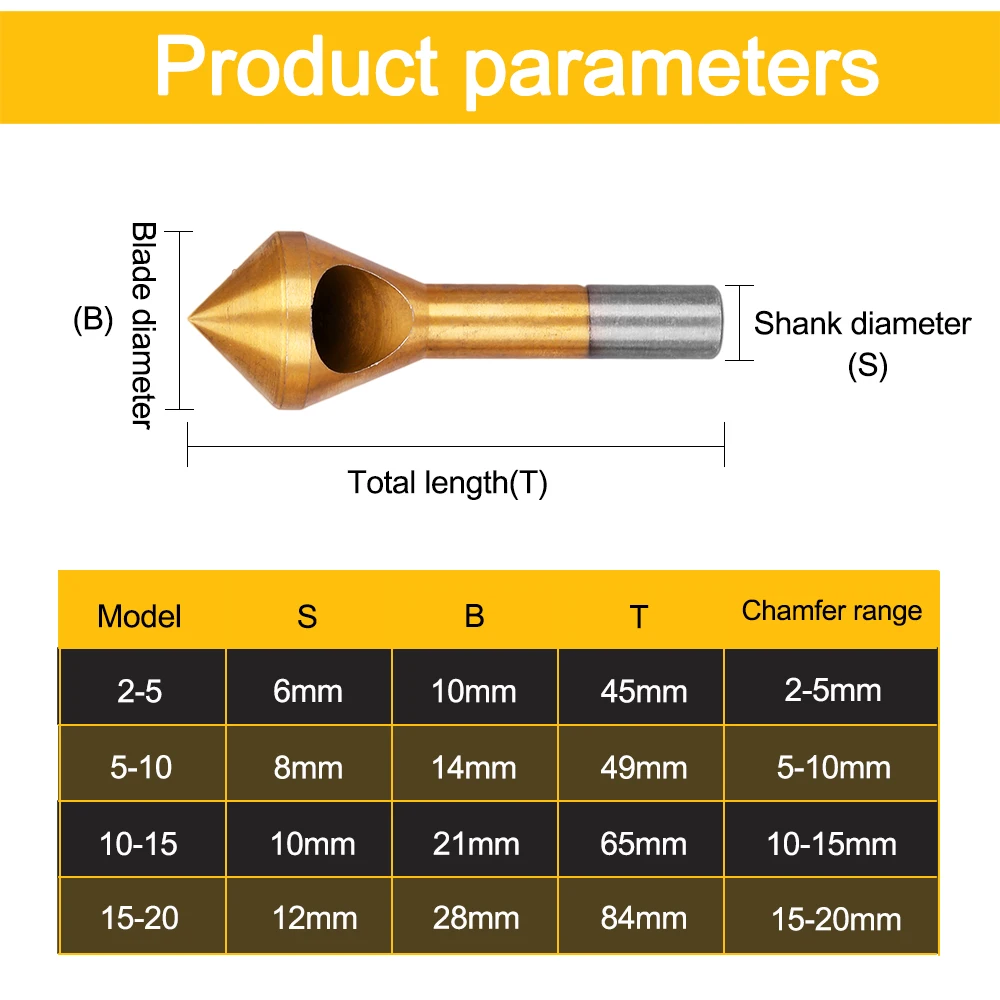 Product parameters

(B) Blade diameter

Shank diameter (S)

Total length(T)

| Model | S | B | T | Chamfer range |
|---|---|---|---|---|
| 2-5 | 6mm | 10mm | 45mm | 2-5mm |
| 5-10 | 8mm | 14mm | 49mm | 5-10mm |
| 10-15 | 10mm | 21mm | 65mm | 10-15mm |
| 15-20 | 12mm | 28mm | 84mm | 15-20mm |